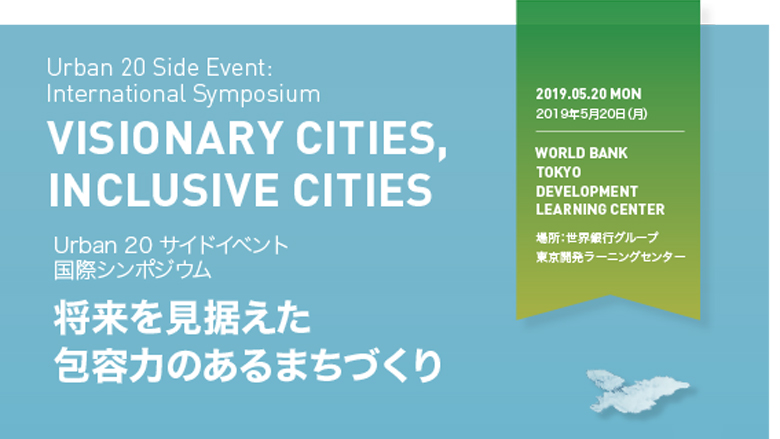 Urban 20 Side Event:
International Symposium

VISIONARY CITIES, INCLUSIVE CITIES

Urban 20 サイドイベント
国際シンポジウム

将来を見据えた
包容力のあるまちづくり

2019.05.20 MON
2019年5月20日(月)

WORLD BANK TOKYO DEVELOPMENT LEARNING CENTER

場所:世界銀行グループ
東京開発ラーニングセンター